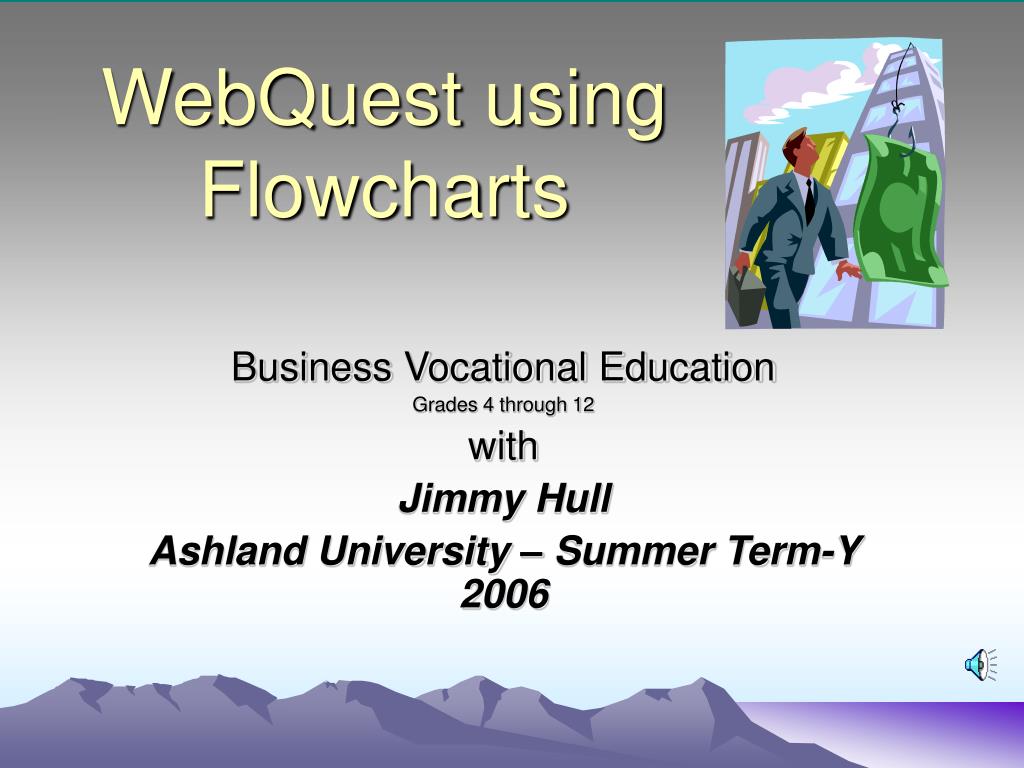 WebQuest using Flowcharts

Business Vocational Education

Grades 4 through 12

with

Jimmy Hull

Ashland University – Summer Term-Y 2006